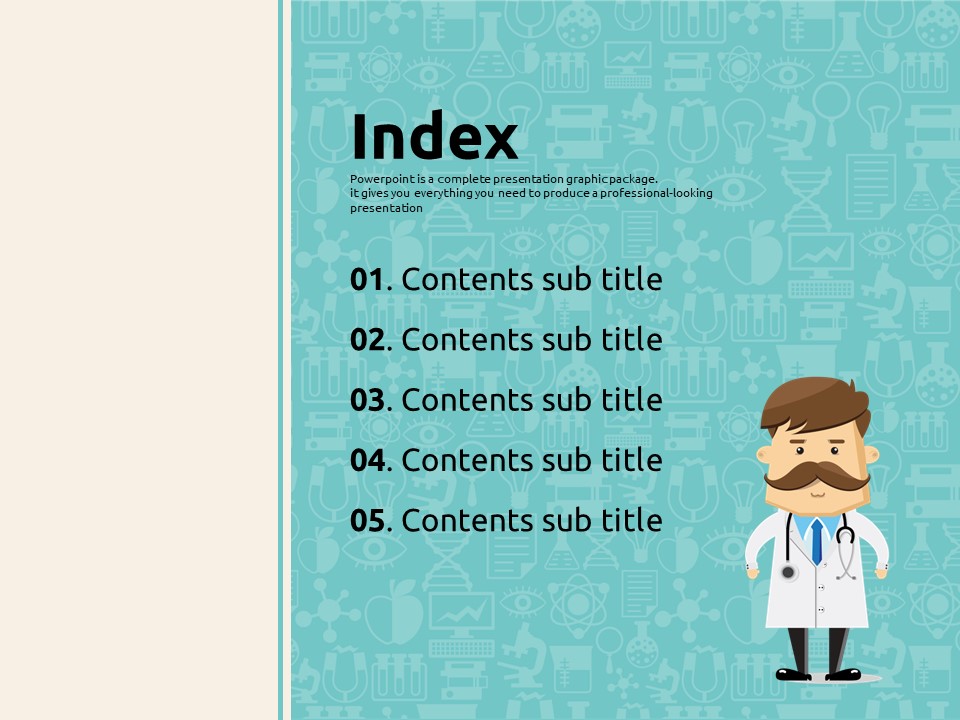 Index

Powerpoint is a complete presentation graphic package. it gives you everything you need to produce a professional-looking presentation

01. Contents sub title

02. Contents sub title

03. Contents sub title

04. Contents sub title

05. Contents sub title